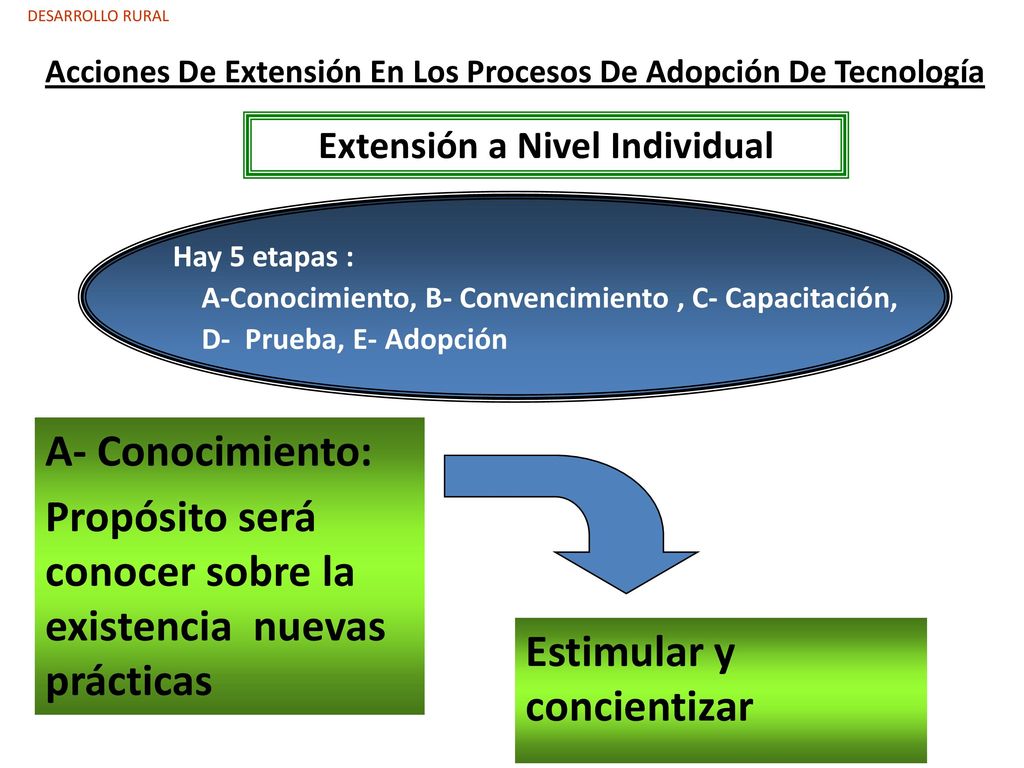 DESARROLLO RURAL

Acciones De Extensión En Los Procesos De Adopción De Tecnología

Extensión a Nivel Individual

Hay 5 etapas :
A-Conocimiento, B- Convencimiento , C- Capacitación,
D- Prueba, E- Adopción

A- Conocimiento:
Propósito será conocer sobre la existencia nuevas prácticas

Estimular y concientizar